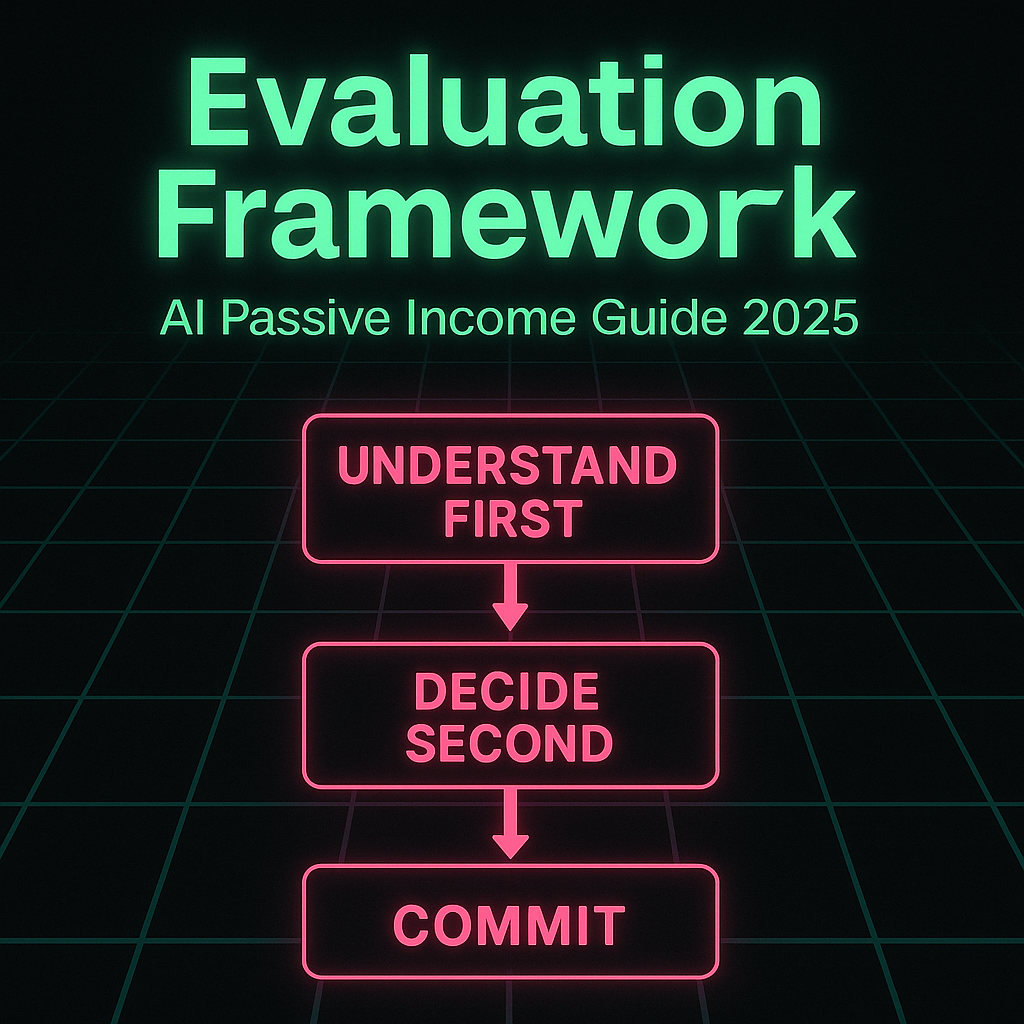 Evaluation Framework

AI Passive Income Guide 2025

UNDERSTAND FIRST

DECIDE SECOND

COMMIT